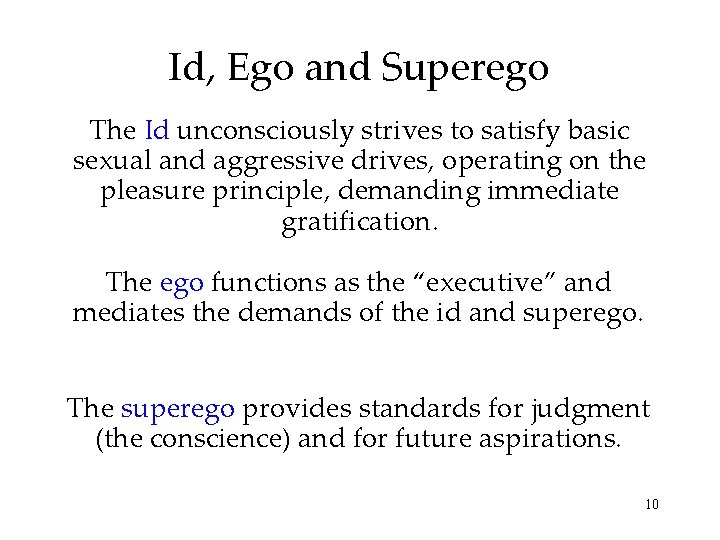 Id, Ego and Superego

The Id unconsciously strives to satisfy basic sexual and aggressive drives, operating on the pleasure principle, demanding immediate gratification.

The ego functions as the “executive” and mediates the demands of the id and superego.

The superego provides standards for judgment (the conscience) and for future aspirations.

10